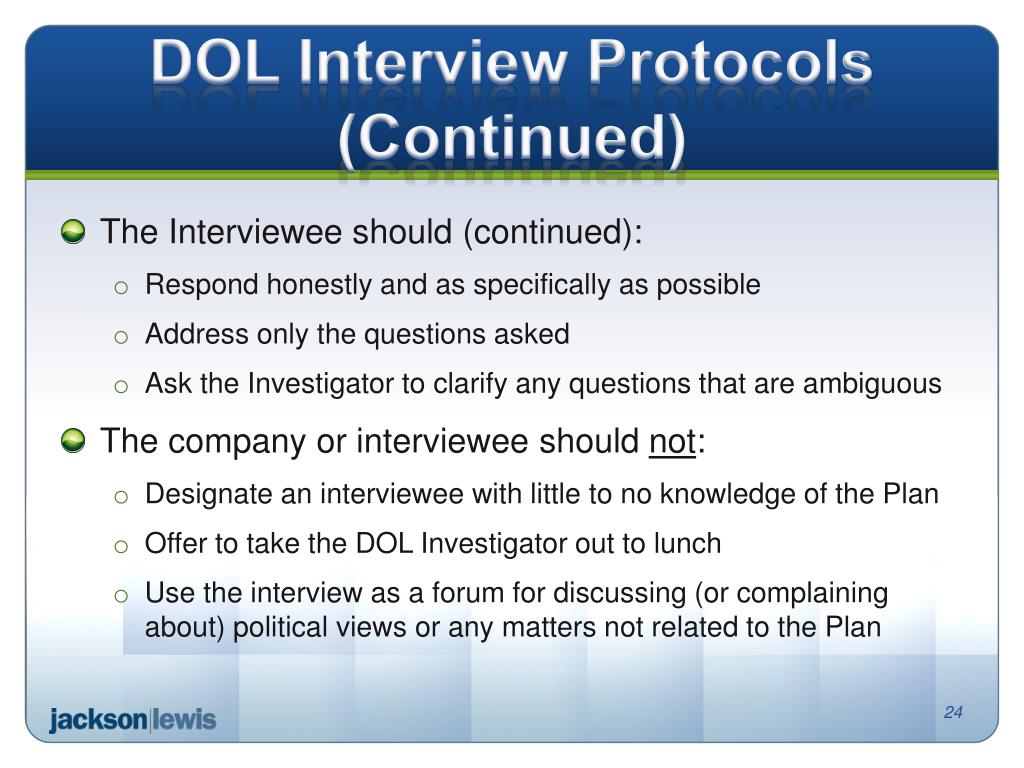 DOL Interview Protocols (Continued)

The Interviewee should (continued):

o Respond honestly and as specifically as possible

o Address only the questions asked

o Ask the Investigator to clarify any questions that are ambiguous

The company or interviewee should not:

o Designate an interviewee with little to no knowledge of the Plan

o Offer to take the DOL Investigator out to lunch

o Use the interview as a forum for discussing (or complaining about) political views or any matters not related to the Plan

jackson|lewis

24